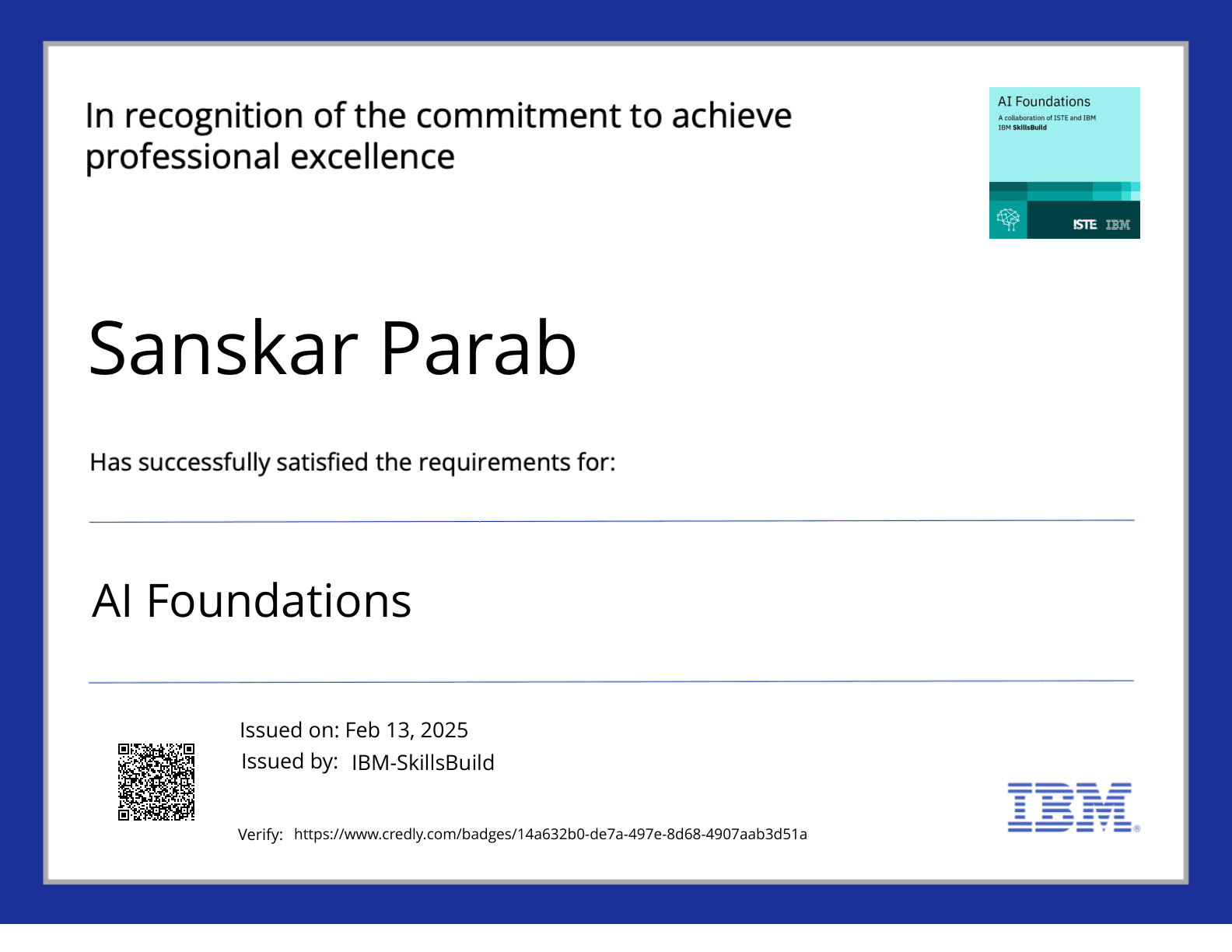 In recognition of the commitment to achieve professional excellence

AI Foundations
A collaboration of ISTE and IBM
IBM SkillsBuild
ISTE IBM

Sanskar Parab

Has successfully satisfied the requirements for:

AI Foundations

Issued on: Feb 13, 2025
Issued by: IBM-SkillsBuild

Verify: https://www.credly.com/badges/14a632b0-de7a-497e-8d68-4907aab3d51a

IBM